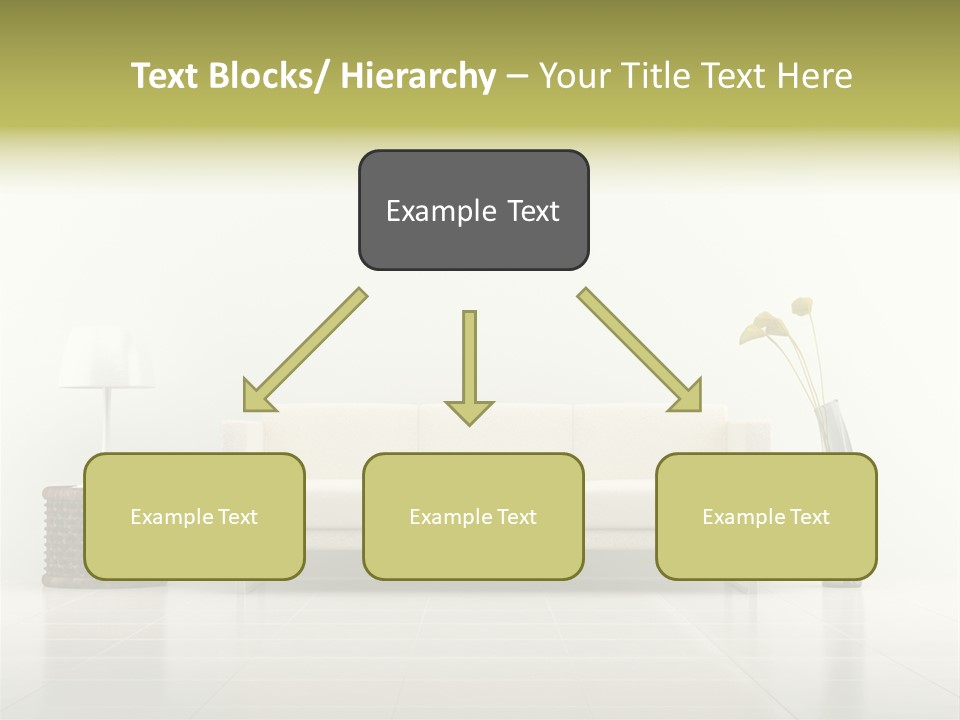 Text Blocks/ Hierarchy – Your Title Text Here

Example Text

Example Text

Example Text

Example Text